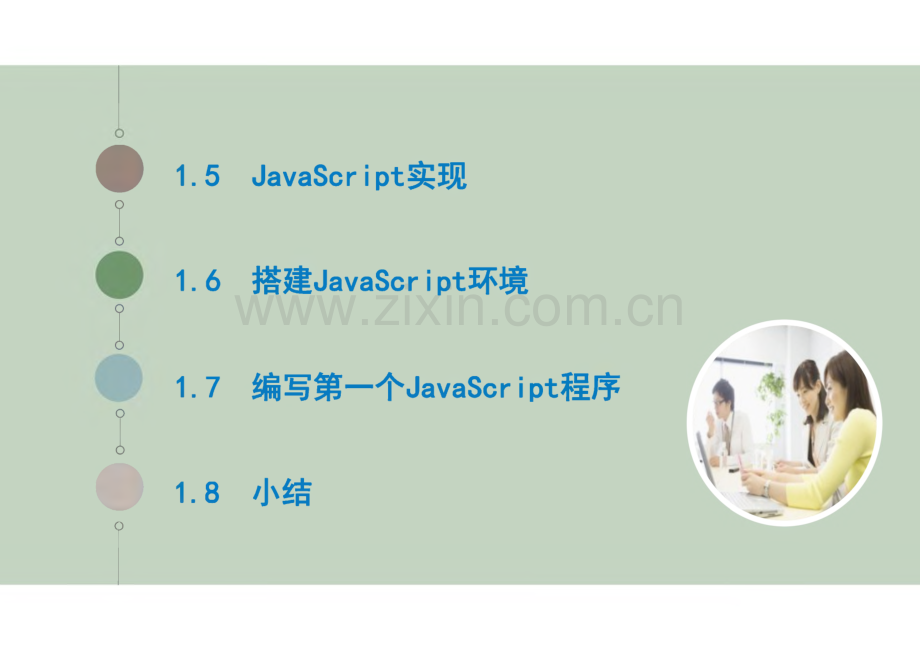 1.5 JavaScript实现

1.6 搭建JavaScript环境

www.zixin.com.cn

1.7 编写第一个JavaScript程序

1.8 小结